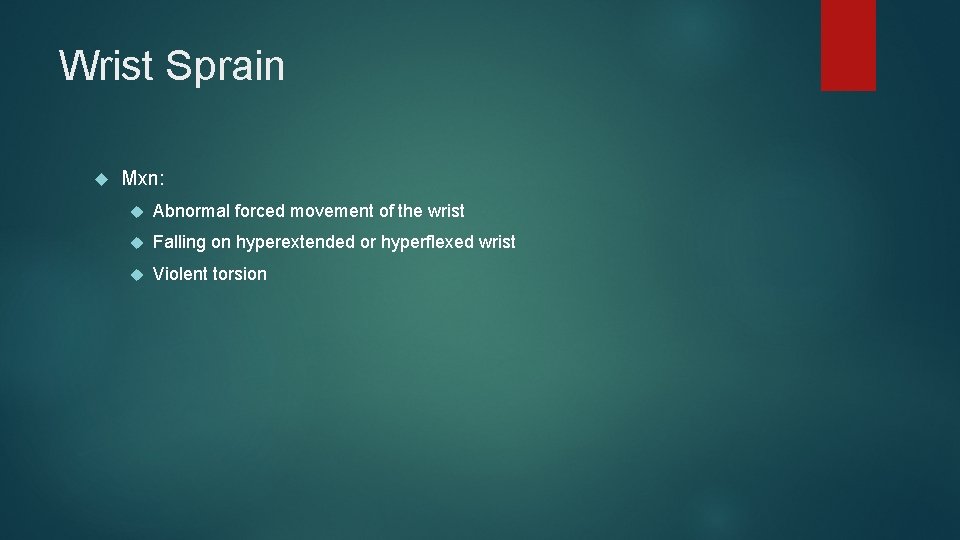 Wrist Sprain

Mxn:

Abnormal forced movement of the wrist

Falling on hyperextended or hyperflexed wrist

Violent torsion